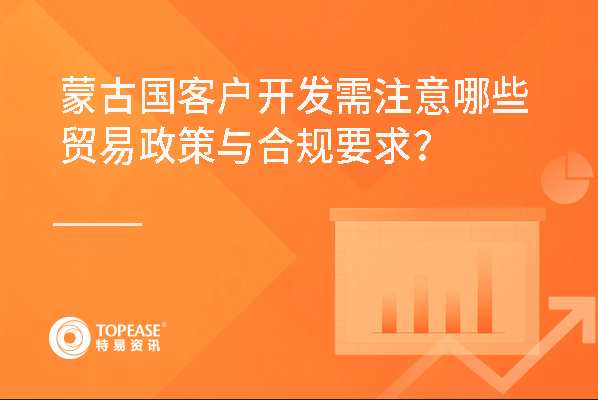 蒙古国客户开发需注意哪些贸易政策与合规要求?

TOPEASE®
特易资讯